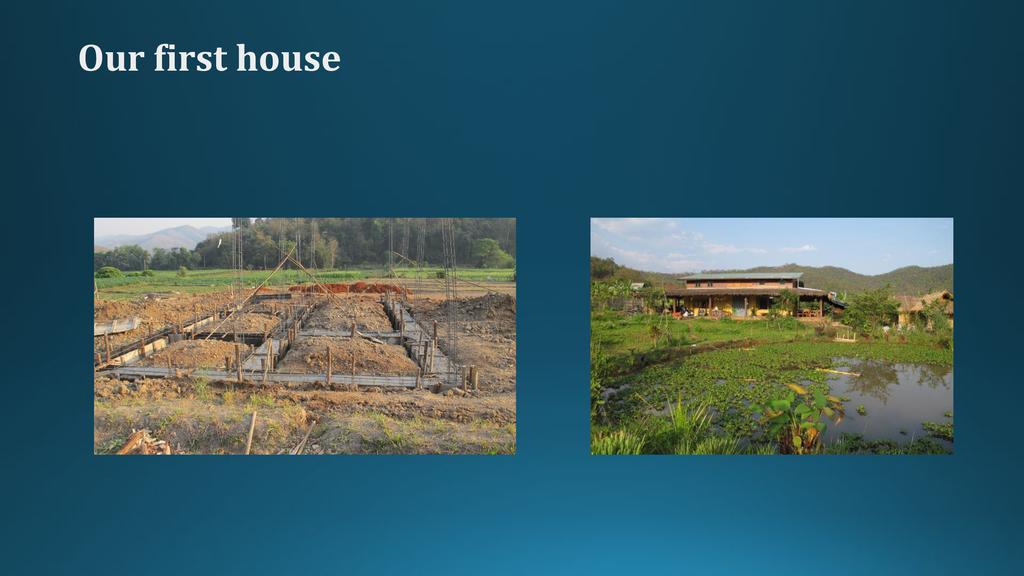 Our first house